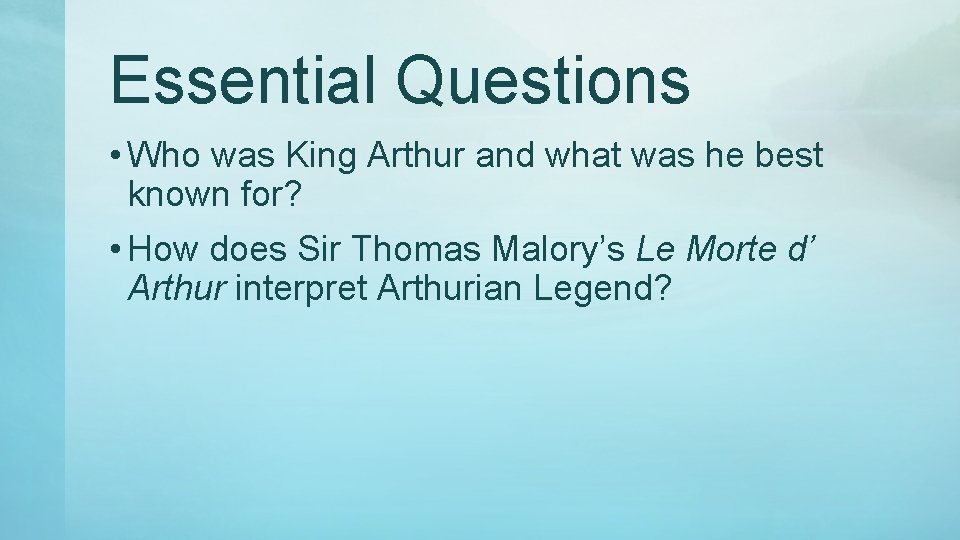 Essential Questions

• Who was King Arthur and what was he best known for?

• How does Sir Thomas Malory’s Le Morte d’ Arthur interpret Arthurian Legend?